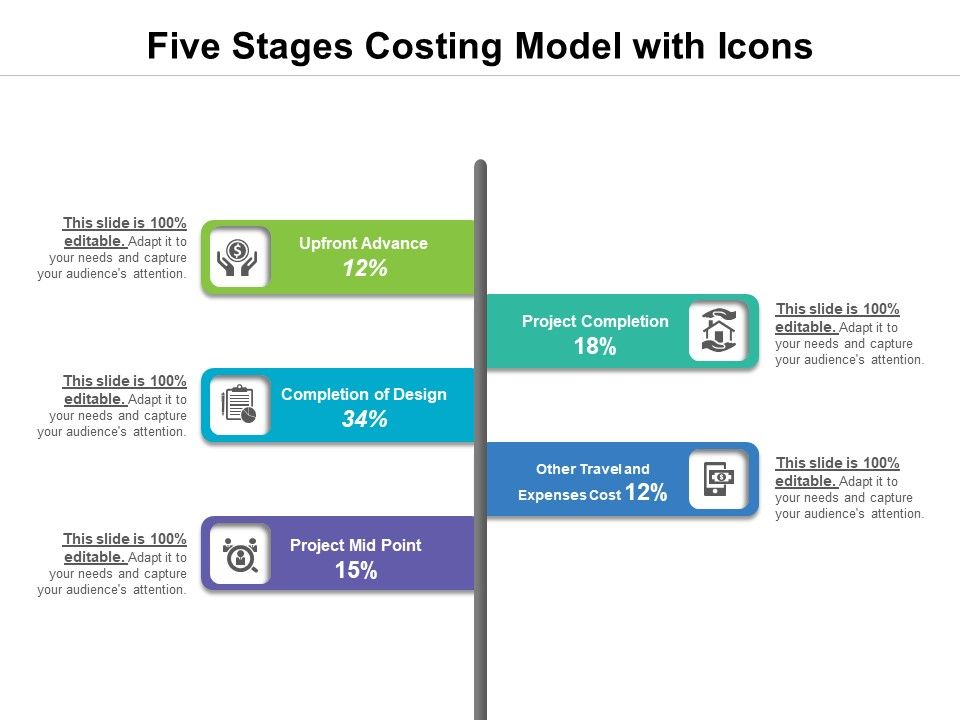 Five Stages Costing Model with Icons

This slide is 100% editable. Adapt it to your needs and capture your audience's attention.

Upfront Advance
12%

Project Completion
18%

This slide is 100% editable. Adapt it to your needs and capture your audience's attention.

This slide is 100% editable. Adapt it to your needs and capture your audience's attention.

Completion of Design
34%

Other Travel and Expenses Cost 12%

This slide is 100% editable. Adapt it to your needs and capture your audience's attention.

This slide is 100% editable. Adapt it to your needs and capture your audience's attention.

Project Mid Point
15%